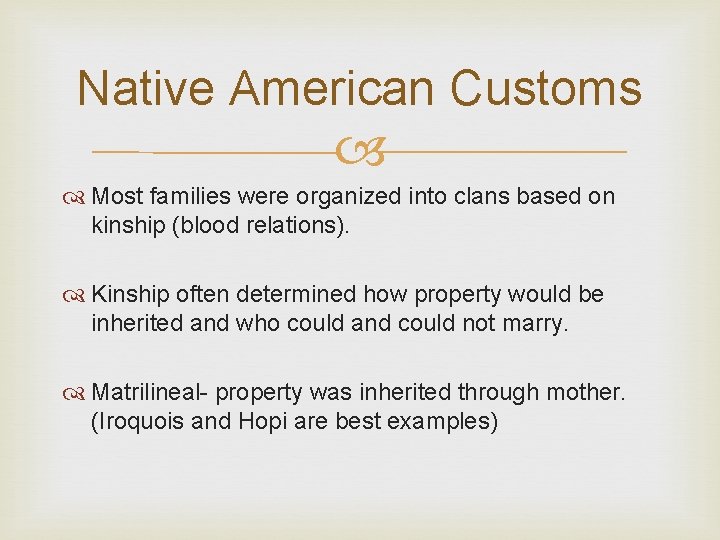 Native American Customs

Most families were organized into clans based on kinship (blood relations).

Kinship often determined how property would be inherited and who could and could not marry.

Matrilineal- property was inherited through mother. (Iroquois and Hopi are best examples)